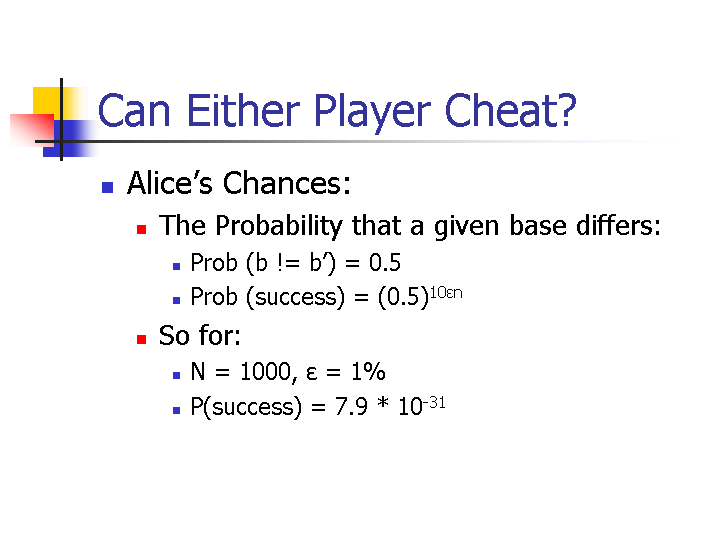 Can Either Player Cheat?

Alice's Chances:

The Probability that a given base differs:

Prob (b != b') = 0.5

Prob (success) = $(0.5)^{10\varepsilon n}$

So for:

N = 1000, ε = 1%

P(success) = $7.9 * 10^{-31}$